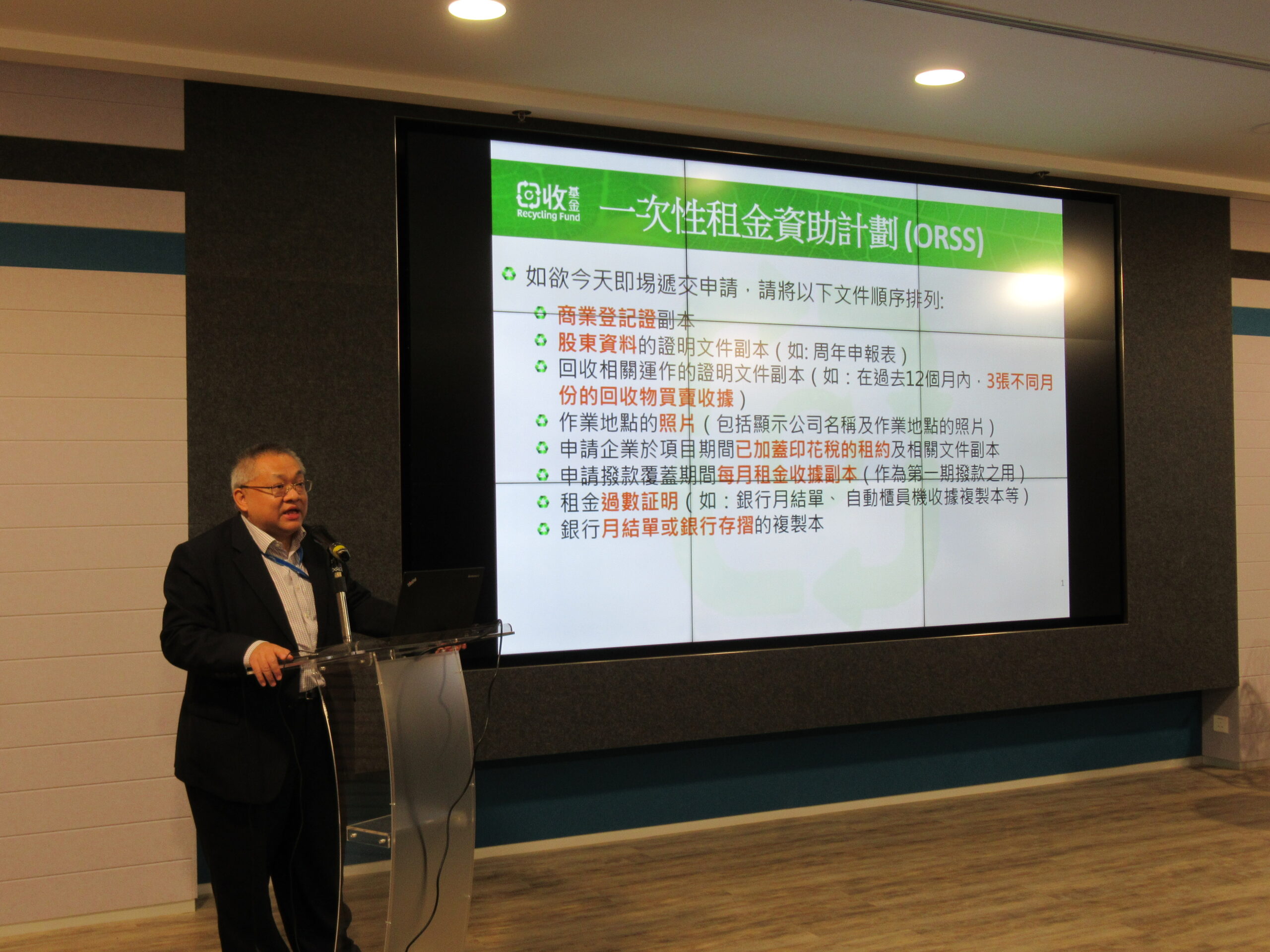 回收基金
Recycling Fund

一次性租金資助計劃 (ORSS)

如欲今天即場遞交申請，請將以下文件順序排列:

商業登記證副本
股東資料的證明文件副本（如: 周年申報表）
回收相關運作的證明文件副本（如：在過去12個月內，3張不同月份的回收物買賣收據）
作業地點的照片（包括顯示公司名稱及作業地點的照片）
申請企業於項目期間已加蓋印花稅的租約及相關文件副本
申請撥款覆蓋期間每月租金收據副本（作為第一期撥款之用）
租金過數証明（如：銀行月結單、自動櫃員機收據複製本等）
銀行月結單或銀行存摺的複製本

1